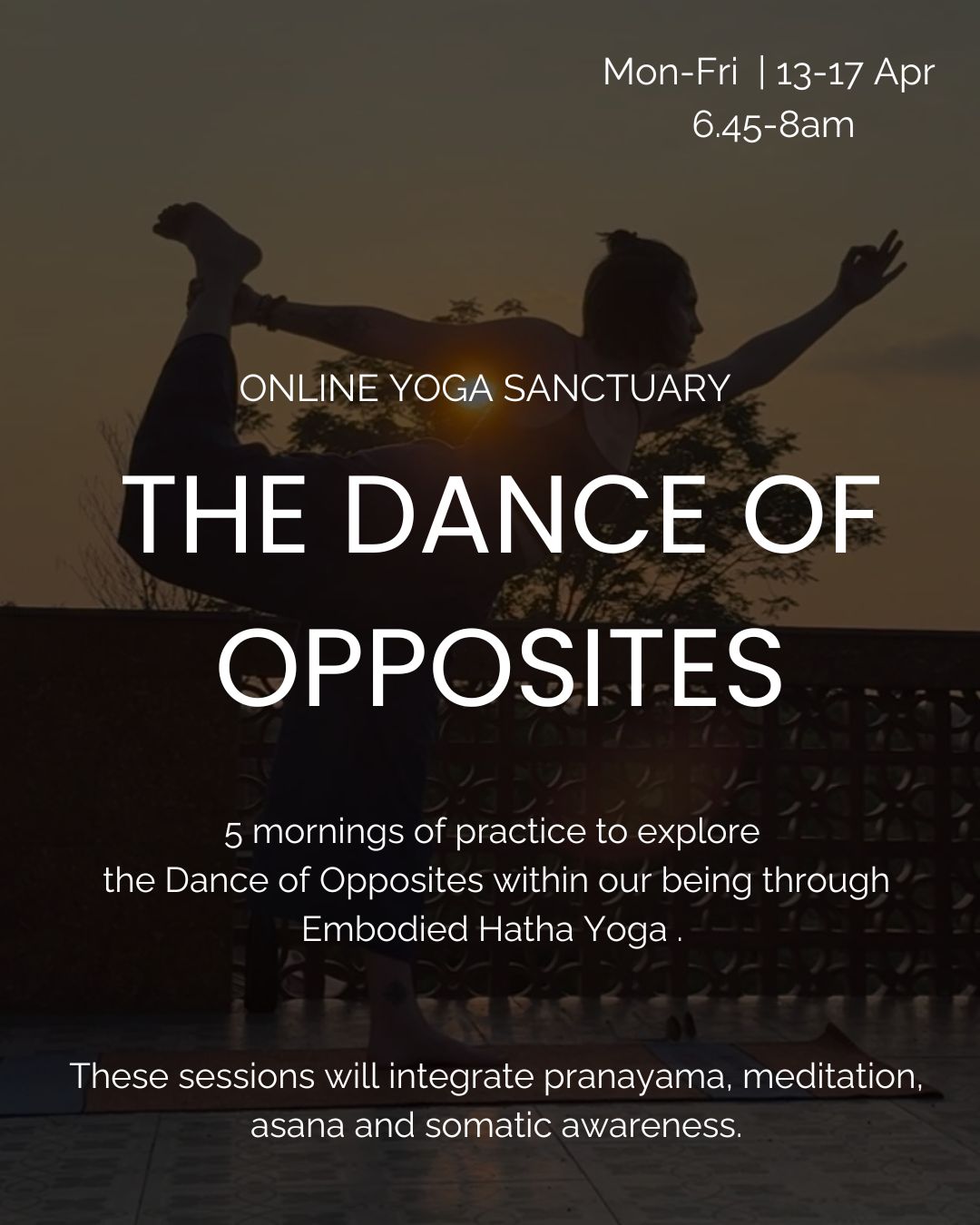 Mon-Fri | 13-17 Apr
6.45-8am

ONLINE YOGA SANCTUARY

THE DANCE OF OPPOSITES

5 mornings of practice to explore the Dance of Opposites within our being through Embodied Hatha Yoga .

These sessions will integrate pranayama, meditation, asana and somatic awareness.